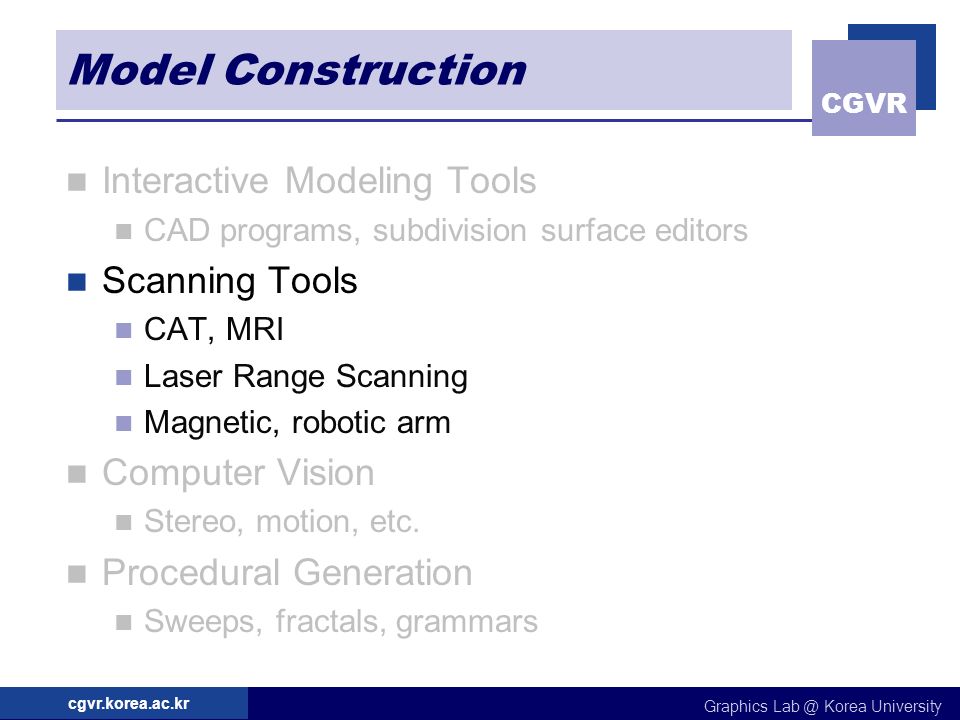 Model Construction

CGVR

Interactive Modeling Tools

CAD programs, subdivision surface editors

Scanning Tools

CAT, MRI

Laser Range Scanning

Magnetic, robotic arm

Computer Vision

Stereo, motion, etc.

Procedural Generation

Sweeps, fractals, grammars

cgvr.korea.ac.kr

Graphics Lab @ Korea University